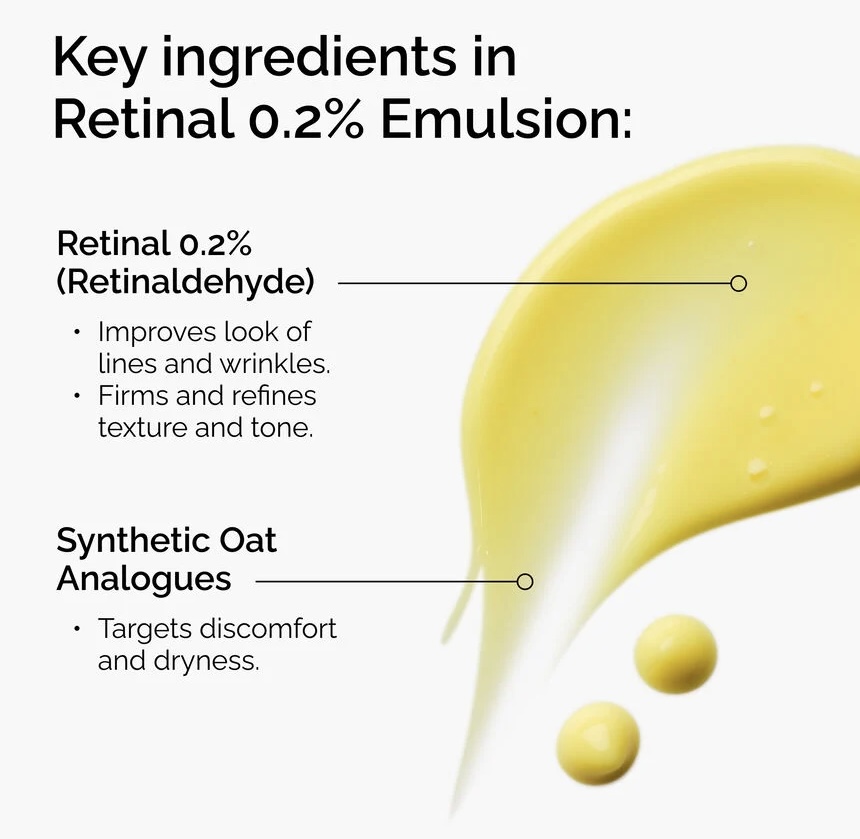 Key ingredients in Retinal 0.2% Emulsion:

Retinal 0.2% (Retinaldehyde)

• Improves look of lines and wrinkles.
• Firms and refines texture and tone.

Synthetic Oat Analogues

• Targets discomfort and dryness.